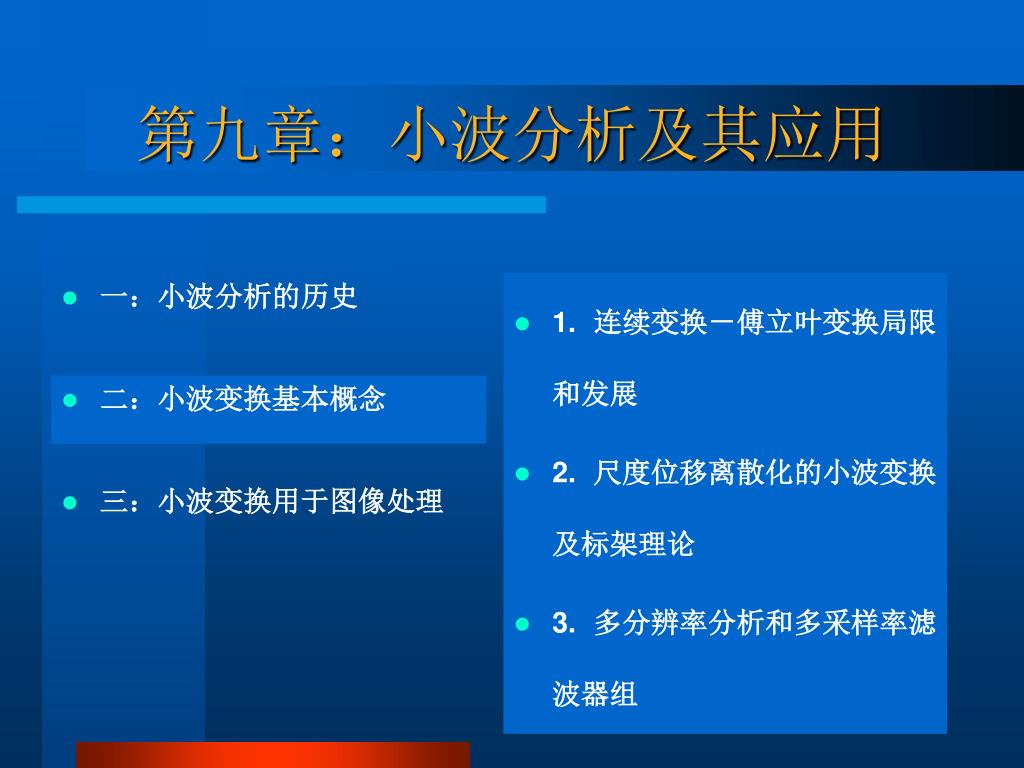 第九章：小波分析及其应用

- 一：小波分析的历史
- 二：小波变换基本概念
- 三：小波变换用于图像处理

- 1. 连续变换－傅立叶变换局限和发展
- 2. 尺度位移离散化的小波变换及标架理论
- 3. 多分辨率分析和多采样率滤波器组